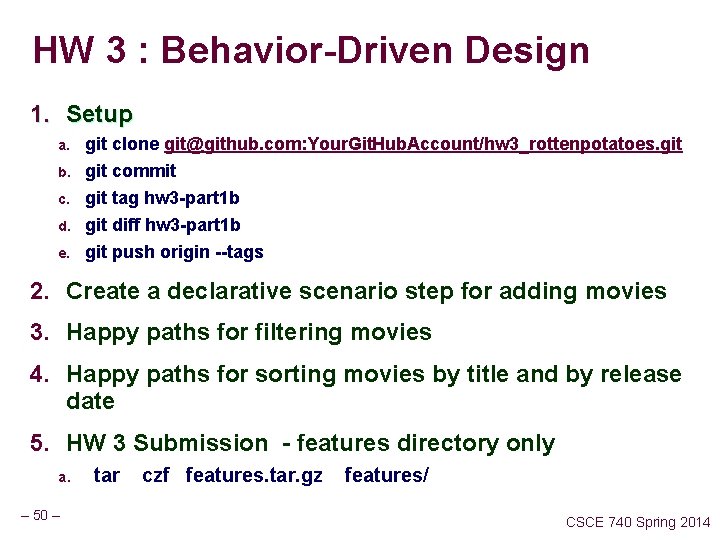 HW 3 : Behavior-Driven Design

1. Setup
   a. git clone git@github.com:YourGitHubAccount/hw3_rottenpotatoes.git
   b. git commit
   c. git tag hw3-part1b
   d. git diff hw3-part1b
   e. git push origin --tags

2. Create a declarative scenario step for adding movies

3. Happy paths for filtering movies

4. Happy paths for sorting movies by title and by release date

5. HW 3 Submission - features directory only
   a. tar czf features.tar.gz features/

– 50 –

CSCE 740 Spring 2014